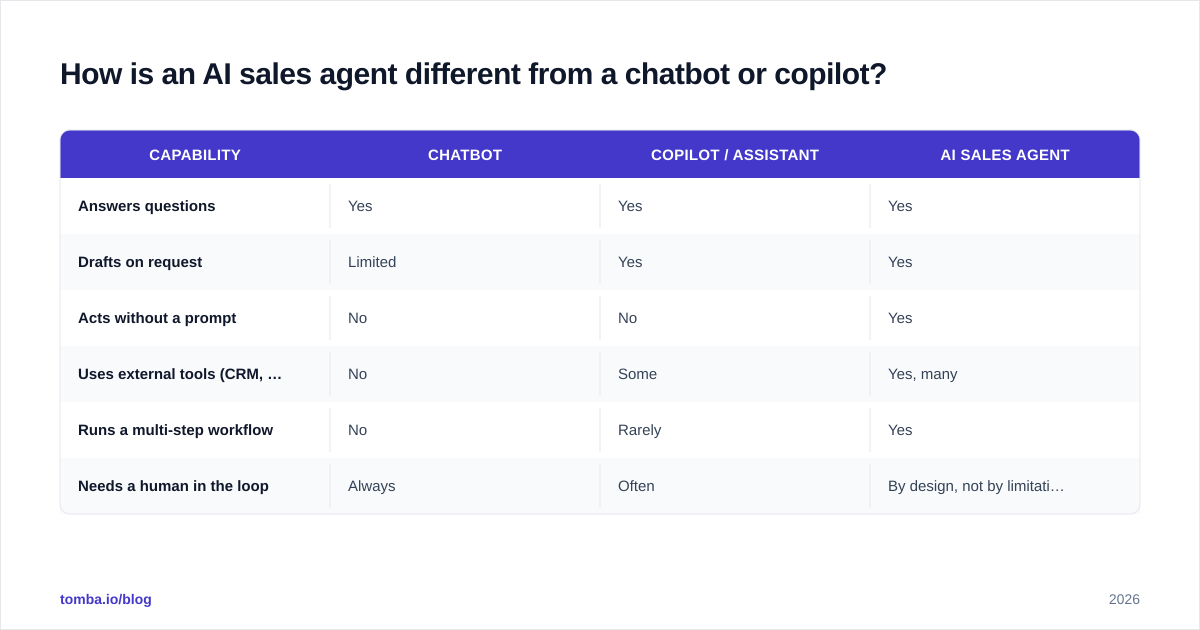 How is an AI sales agent different from a chatbot or copilot?

| CAPABILITY | CHATBOT | COPILOT / ASSISTANT | AI SALES AGENT |
|---|---|---|---|
| Answers questions | Yes | Yes | Yes |
| Drafts on request | Limited | Yes | Yes |
| Acts without a prompt | No | No | Yes |
| Uses external tools (CRM, … | No | Some | Yes, many |
| Runs a multi-step workflow | No | Rarely | Yes |
| Needs a human in the loop | Always | Often | By design, not by limitati… |

tomba.io/blog

2026